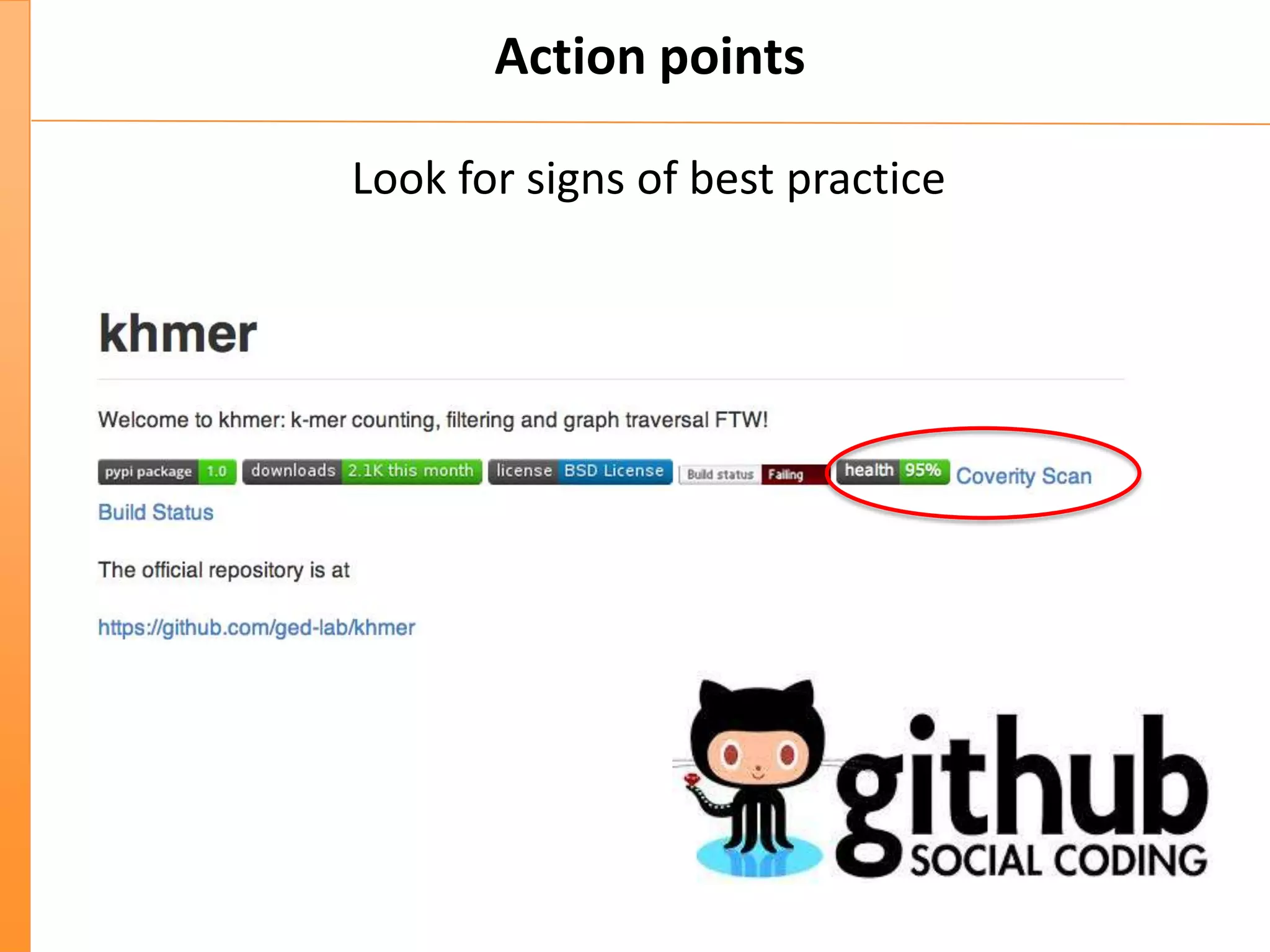 Action points

Look for signs of best practice

khmer

Welcome to khmer: k-mer counting, filtering and graph traversal FTW!

pypi package 1.0 downloads 2.1K this month license BSD License Build status Failing health 95% Coverity Scan

Build Status

The official repository is at

https://github.com/ged-lab/khmer

github
SOCIAL CODING